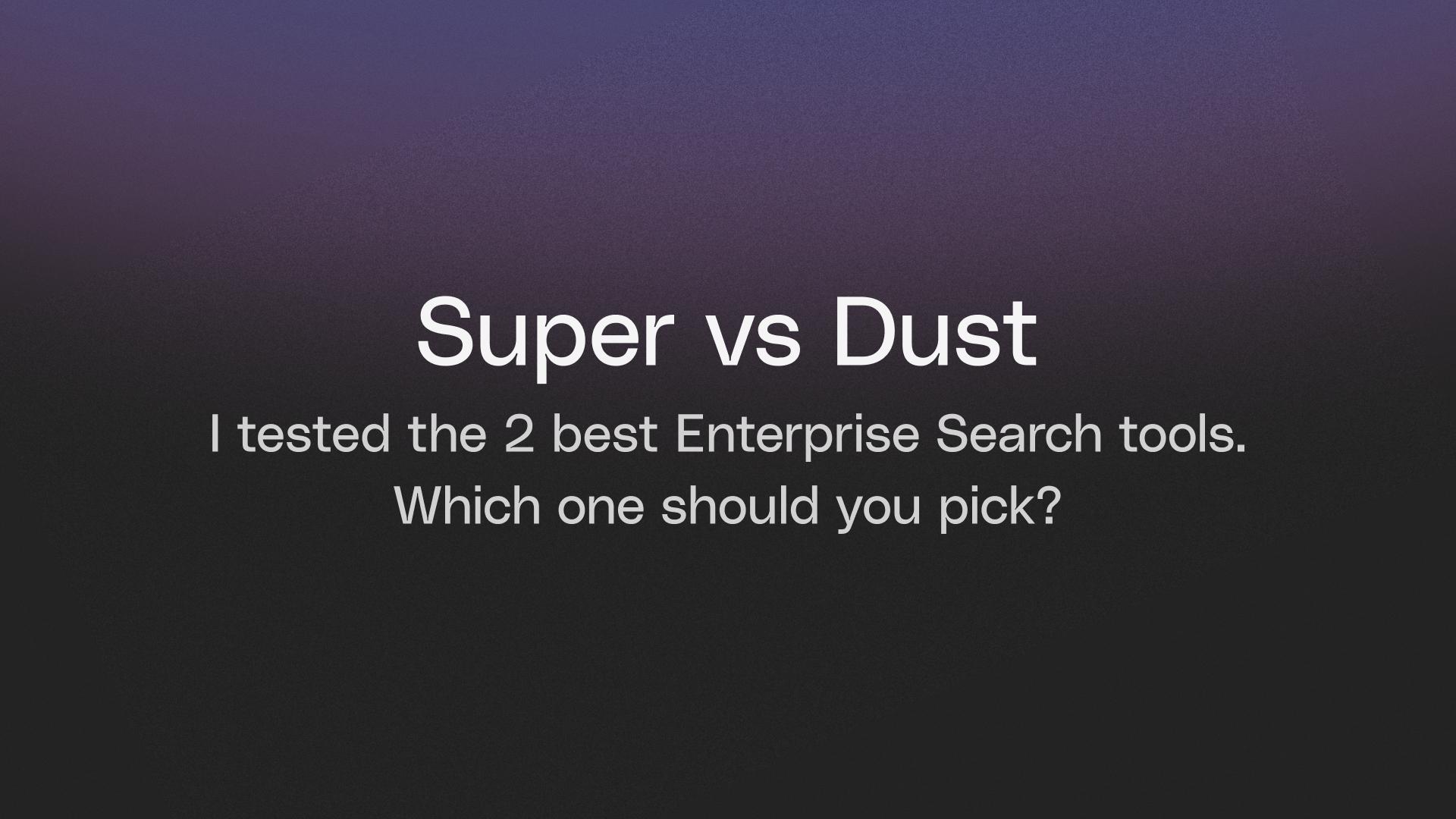 Super vs Dust

I tested the 2 best Enterprise Search tools. Which one should you pick?